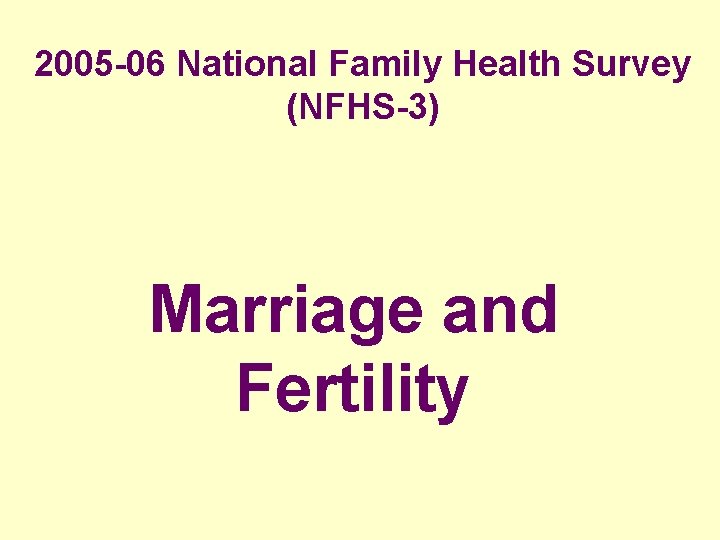 2005-06 National Family Health Survey (NFHS-3)

Marriage and Fertility